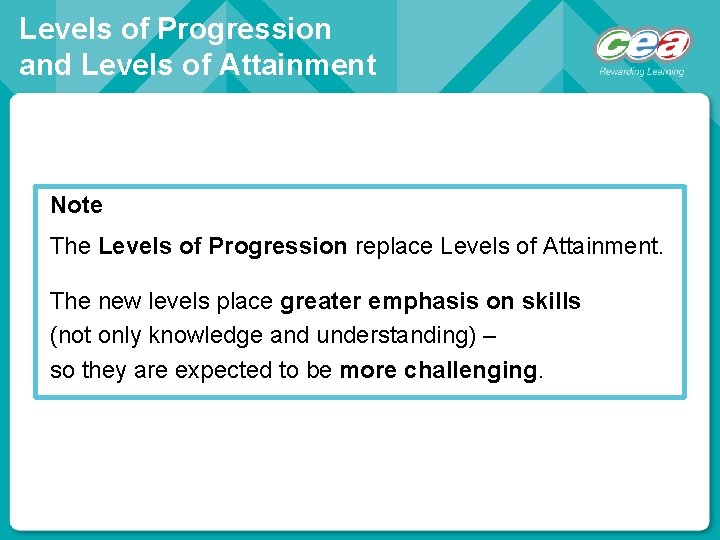 Levels of Progression and Levels of Attainment

cea
Rewarding Learning

Note

The Levels of Progression replace Levels of Attainment.

The new levels place greater emphasis on skills (not only knowledge and understanding) – so they are expected to be more challenging.